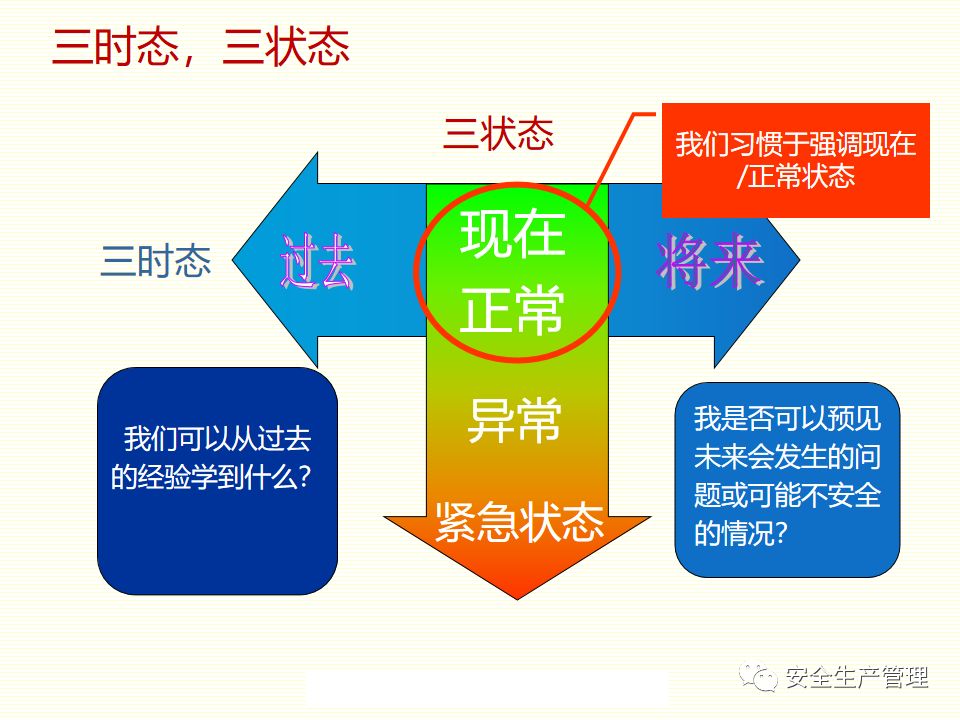 三时态，三状态

三状态

我们习惯于强调现在/正常状态

三时态

过去

现在
正常

将来

异常

紧急状态

我们可以从过去的经验学到什么?

我是否可以预见未来会发生的问题或可能不安全的情况?

安全生产管理